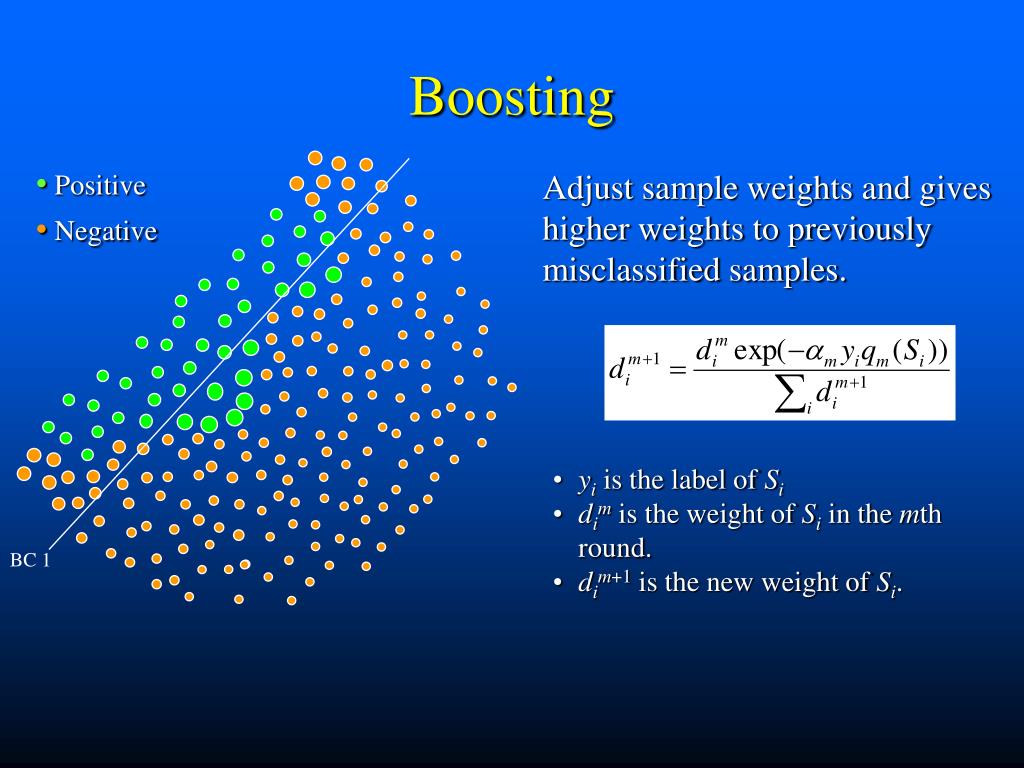 Boosting

• Positive
• Negative

BC 1

Adjust sample weights and gives higher weights to previously misclassified samples.

$d_i^{m+1} = \frac{d_i^m \exp(-\alpha_m y_i q_m(S_i))}{\sum_i d_i^{m+1}}$

• $y_i$ is the label of $S_i$
• $d_i^m$ is the weight of $S_i$ in the $m$th round.
• $d_i^{m+1}$ is the new weight of $S_i$.